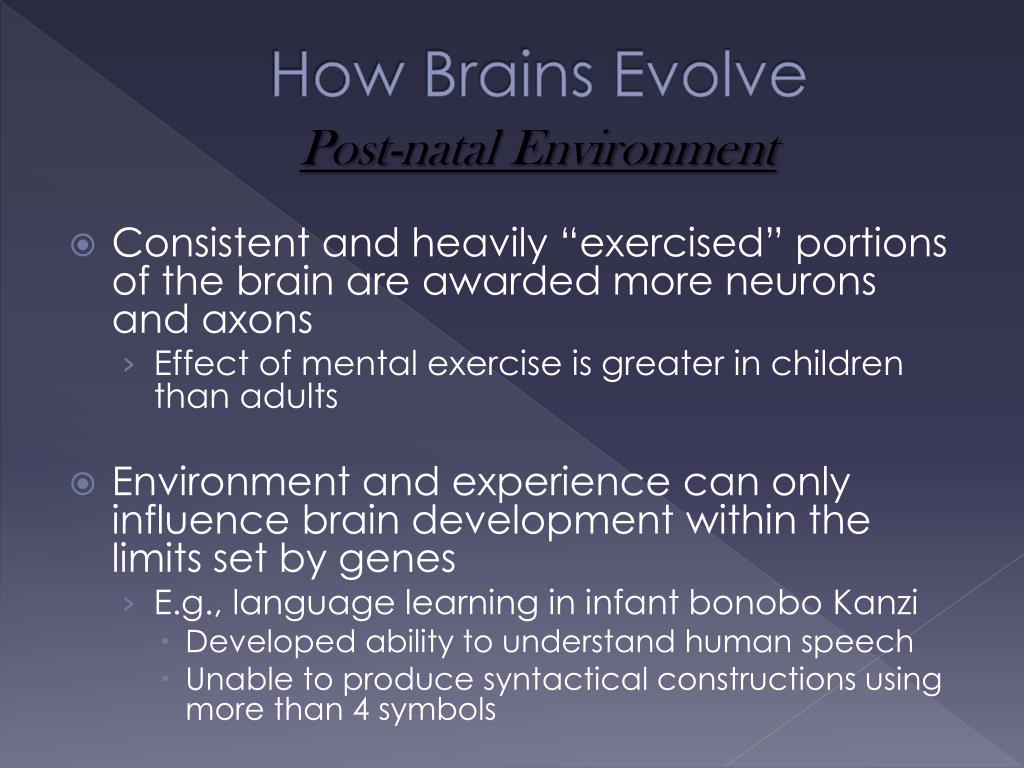 How Brains Evolve
Post-natal Environment

Consistent and heavily “exercised” portions of the brain are awarded more neurons and axons
› Effect of mental exercise is greater in children than adults

Environment and experience can only influence brain development within the limits set by genes
› E.g., language learning in infant bonobo Kanzi
• Developed ability to understand human speech
• Unable to produce syntactical constructions using more than 4 symbols